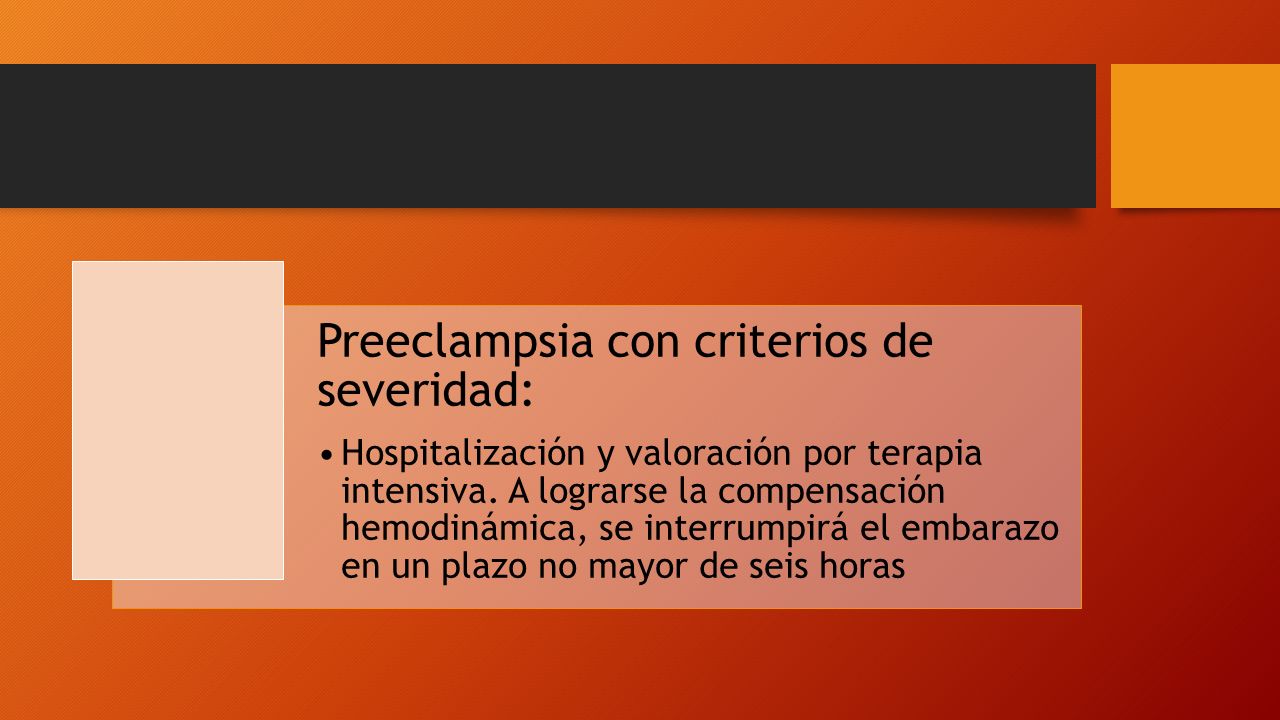 Preeclampsia con criterios de severidad:

• Hospitalización y valoración por terapia intensiva. A lograrse la compensación hemodinámica, se interrumpirá el embarazo en un plazo no mayor de seis horas